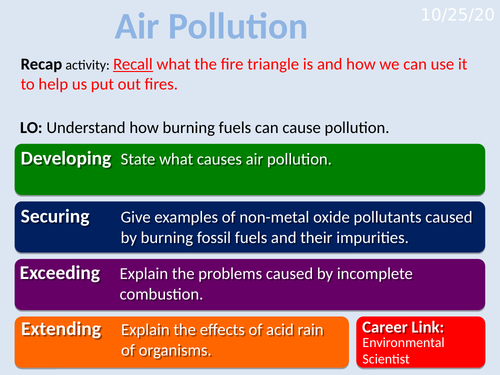 Air Pollution

10/25/20

Recap activity: Recall what the fire triangle is and how we can use it to help us put out fires.

LO: Understand how burning fuels can cause pollution.

Developing State what causes air pollution.

Securing Give examples of non-metal oxide pollutants caused by burning fossil fuels and their impurities.

Exceeding Explain the problems caused by incomplete combustion.

Extending Explain the effects of acid rain of organisms.

Career Link: Environmental Scientist